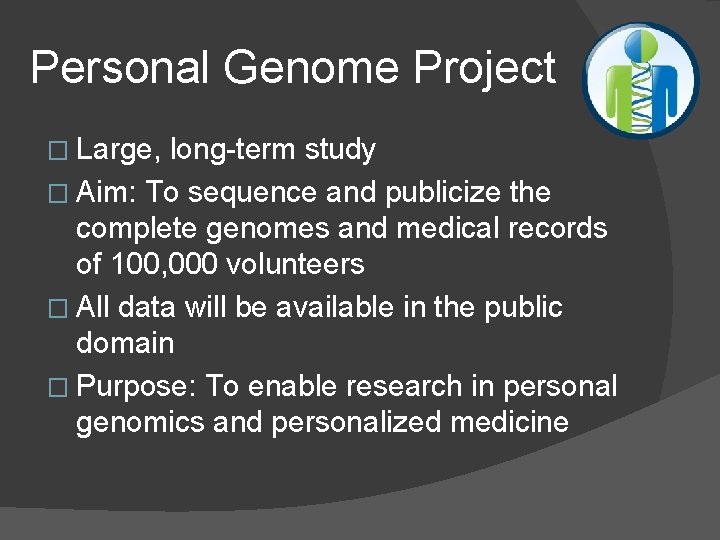 Personal Genome Project

□ Large, long-term study
□ Aim: To sequence and publicize the complete genomes and medical records of 100,000 volunteers
□ All data will be available in the public domain
□ Purpose: To enable research in personal genomics and personalized medicine